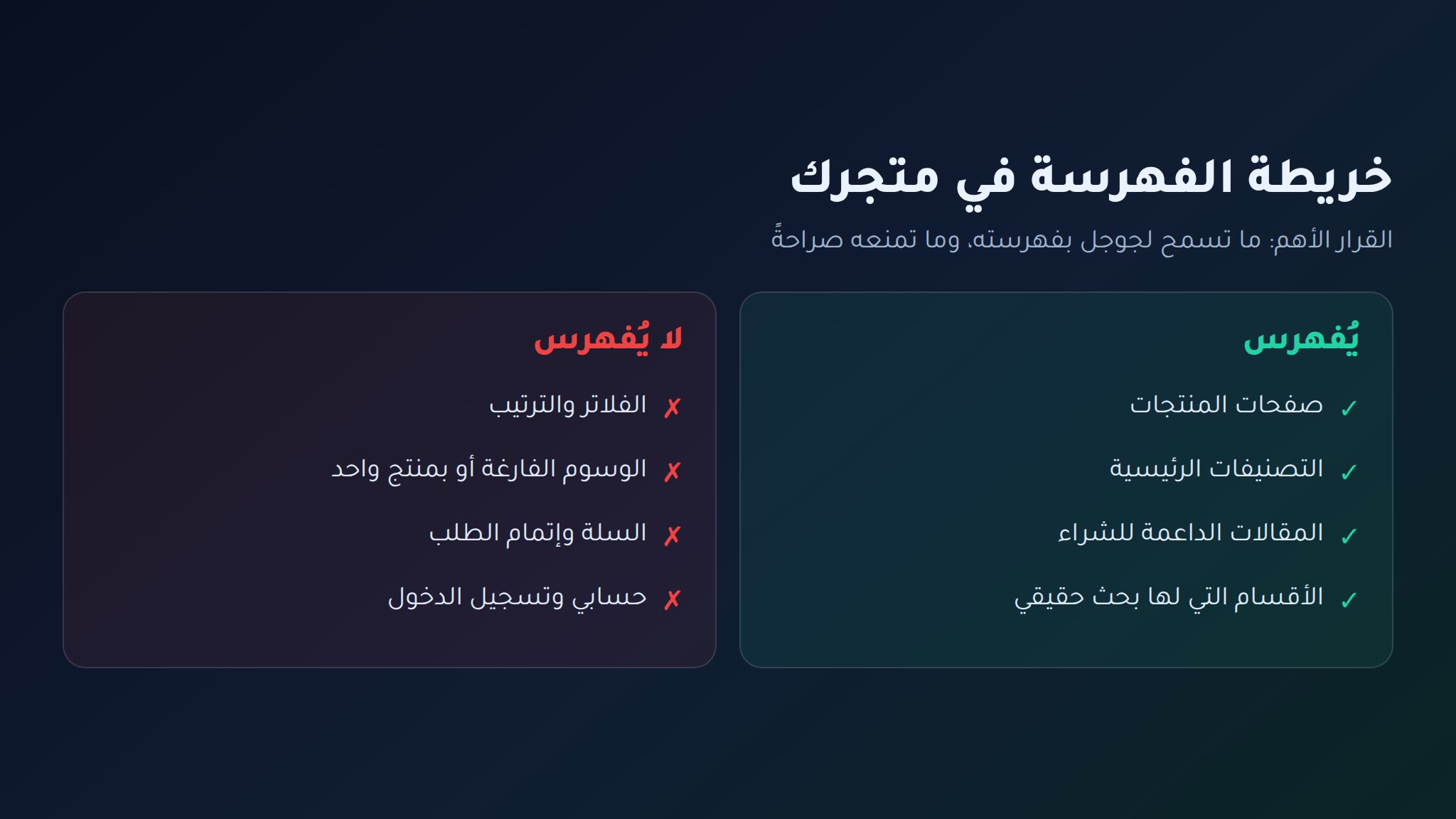 خريطة الفهرسة في متجرك

القرار الأهم: ما تسمح لجوجل بفهرسته، وما تمنعه صراحةً

يُفهرس

✓ صفحات المنتجات

✓ التصنيفات الرئيسية

✓ المقالات الداعمة للشراء

✓ الأقسام التي لها بحث حقيقي

لا يُفهرس

✗ الفلاتر والترتيب

✗ الوسوم الفارغة أو بمنتج واحد

✗ السلة وإتمام الطلب

✗ حسابي وتسجيل الدخول